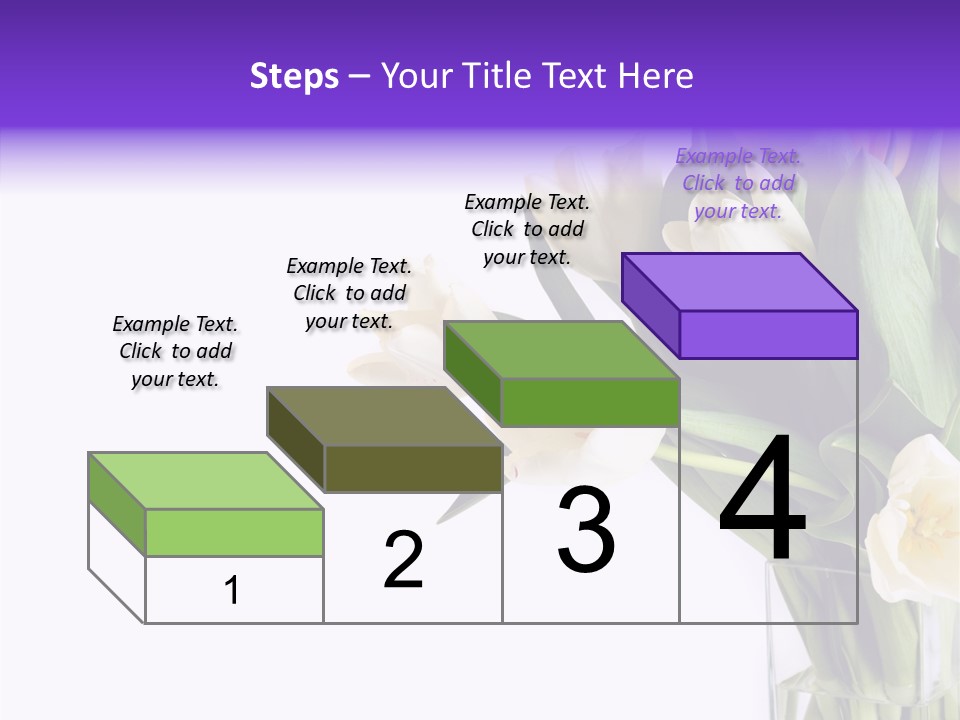 Steps – Your Title Text Here

Example Text. Click to add your text.

Example Text. Click to add your text.

Example Text. Click to add your text.

Example Text. Click to add your text.

1

2

3

4